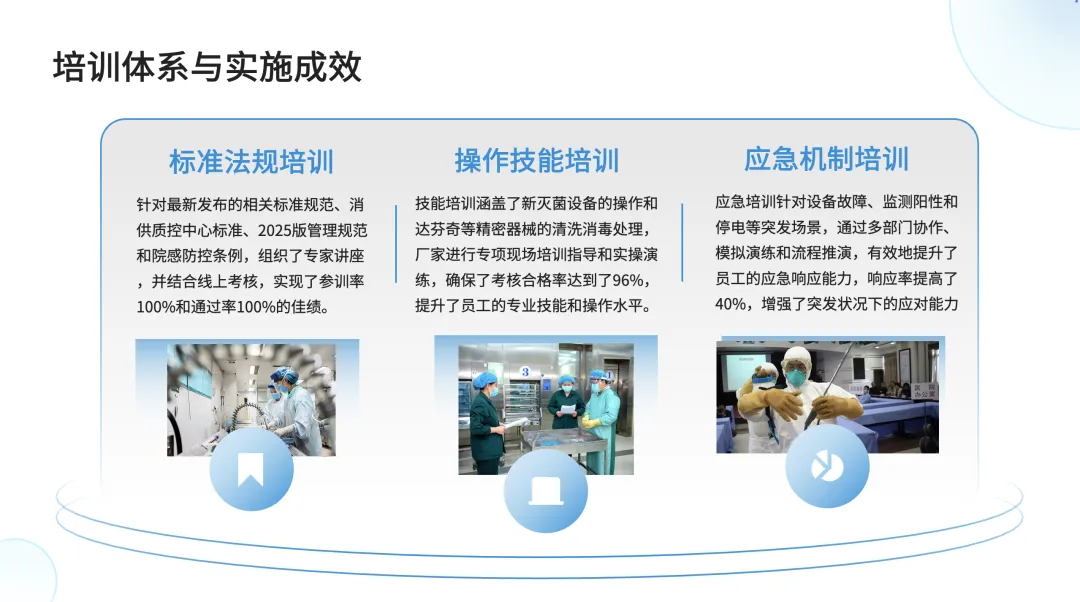 培训体系与实施成效

标准法规培训

针对最新发布的相关标准规范、消供质控中心标准、2025版管理规范和院感防控条例，组织了专家讲座，并结合线上考核，实现了参训率100%和通过率100%的佳绩。

操作技能培训

技能培训涵盖了新灭菌设备的操作和达芬奇等精密器械的清洗消毒处理，厂家进行专项现场培训指导和实操演练，确保了考核合格率达到了96%，提升了员工的专业技能和操作水平。

应急机制培训

应急培训针对设备故障、监测阳性和停电等突发场景，通过多部门协作、模拟演练和流程推演，有效地提升了员工的应急响应能力，响应率提高了40%，增强了突发状况下的应对能力